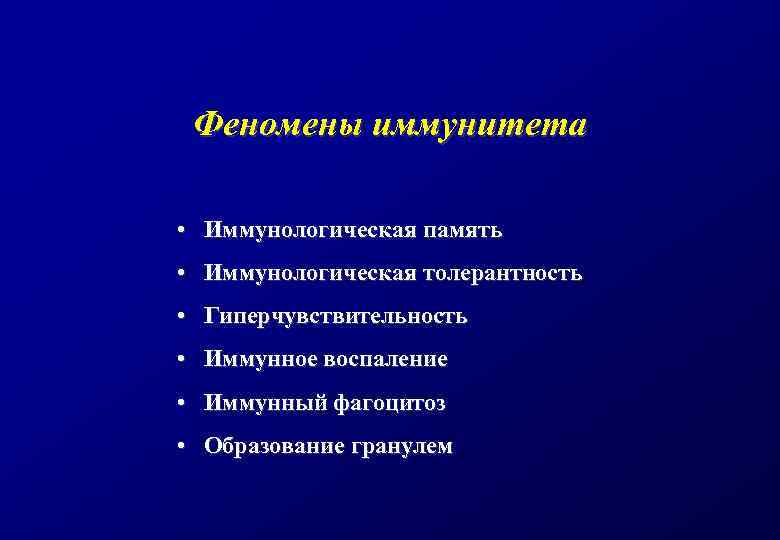 Феномены иммунитета

• Иммунологическая память
• Иммунологическая толерантность
• Гиперчувствительность
• Иммунное воспаление
• Иммунный фагоцитоз
• Образование гранулем